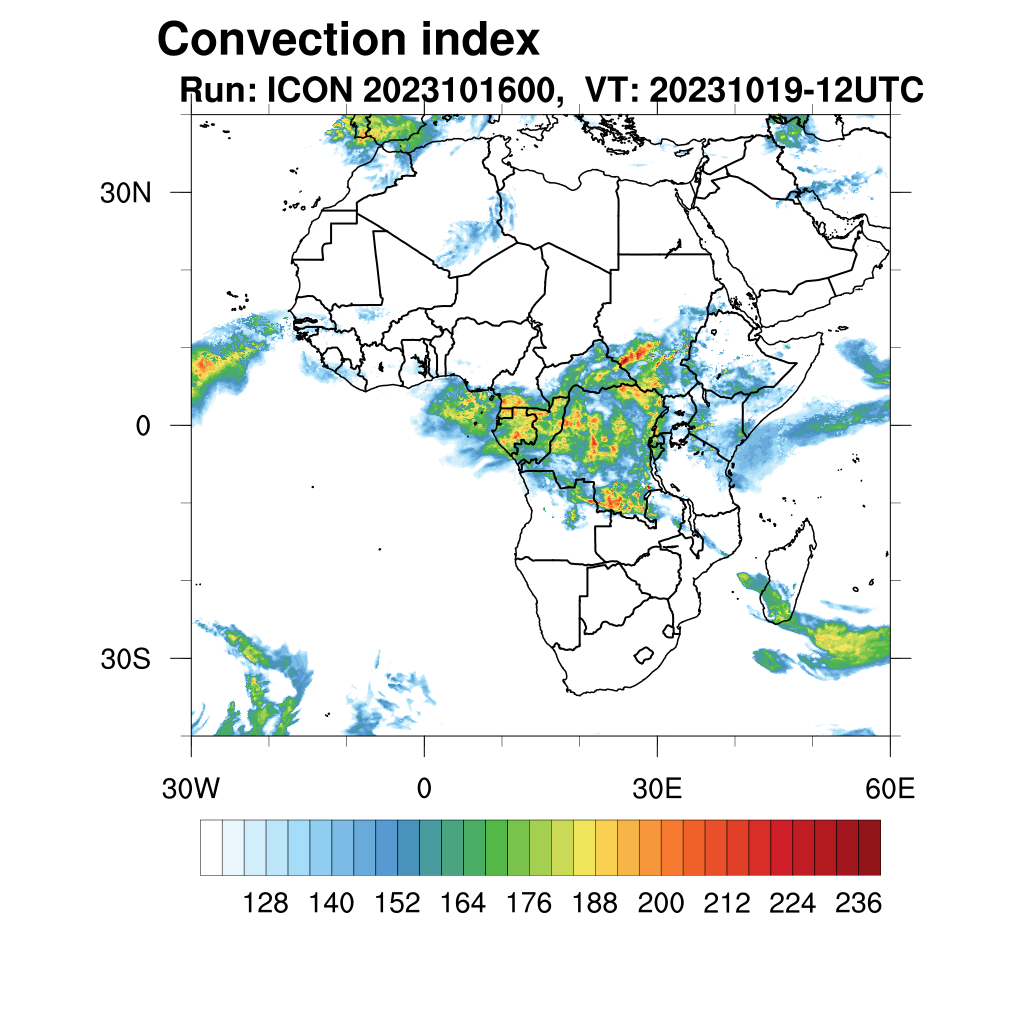 Convection index
Run: ICON 2023101600, VT: 20231019-12UTC

30N
0
30S

30W
0
30E
60E

128 140 152 164 176 188 200 212 224 236